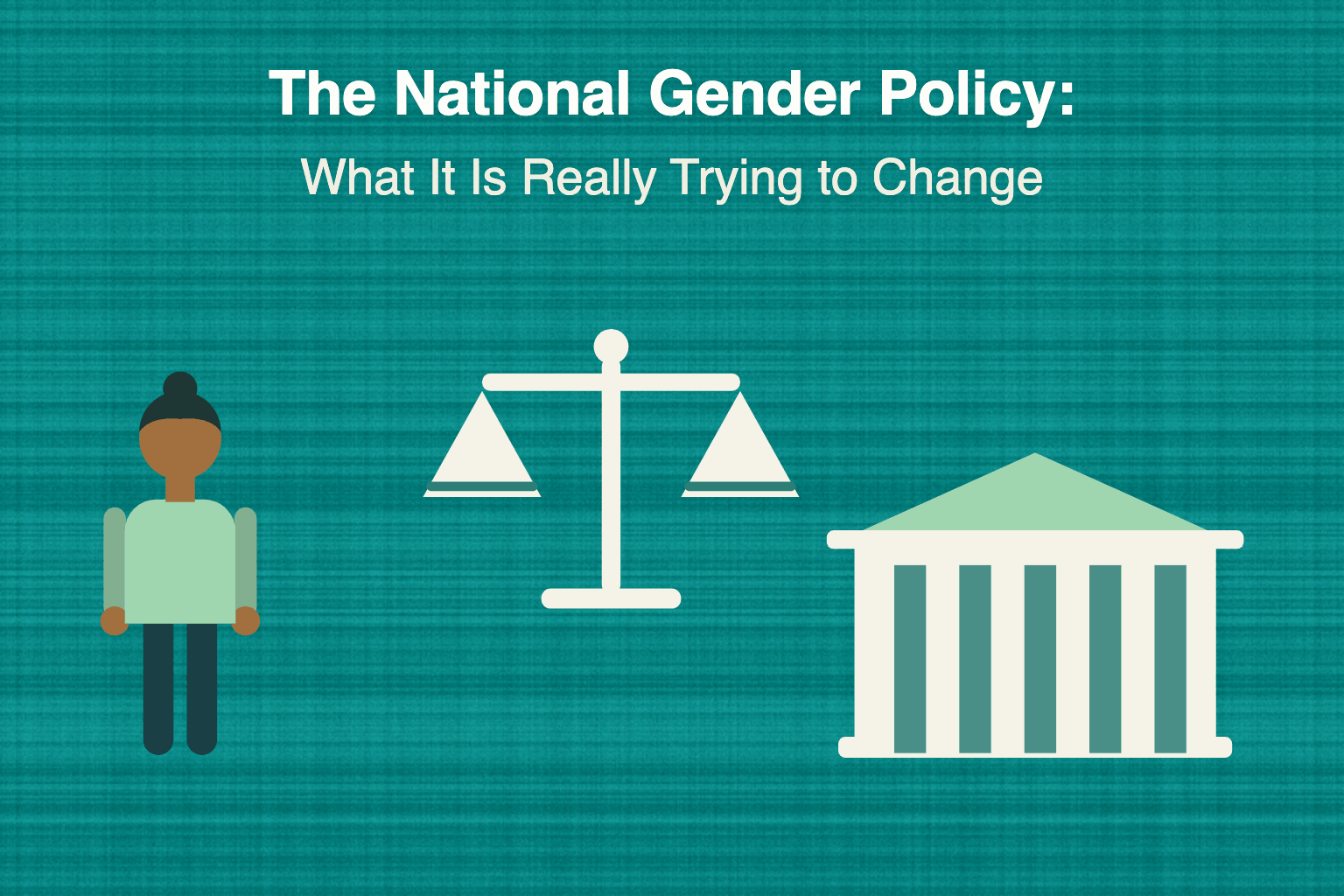 The National Gender Policy:
What It Is Really Trying to Change